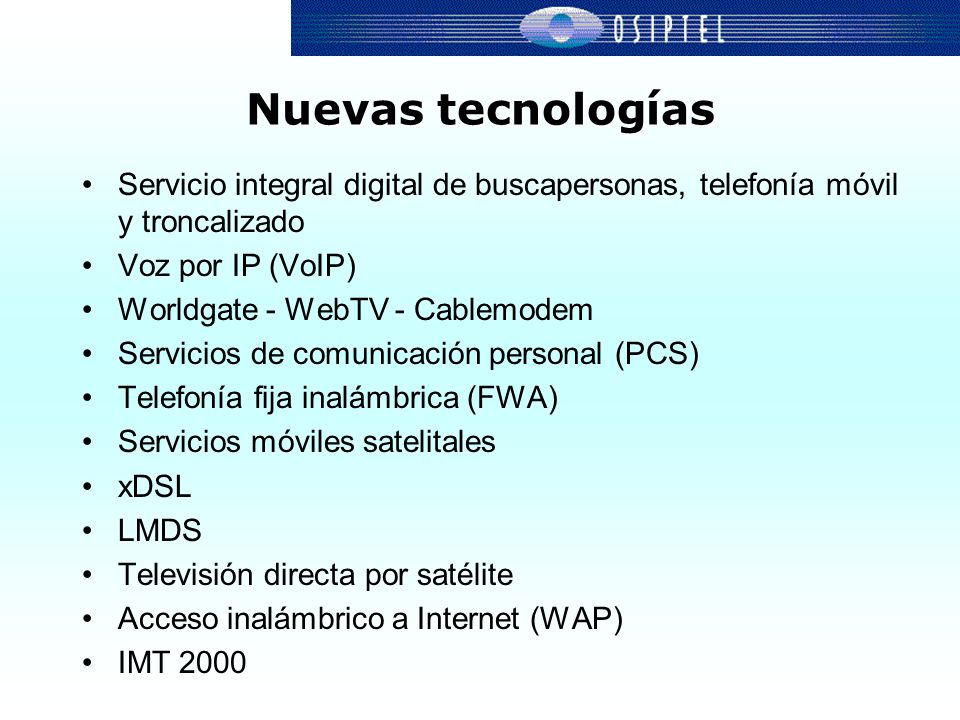 OSIPTEL

Nuevas tecnologías

• Servicio integral digital de buscapersonas, telefonía móvil y troncalizado
• Voz por IP (VoIP)
• Worldgate - WebTV - Cablemodem
• Servicios de comunicación personal (PCS)
• Telefonía fija inalámbrica (FWA)
• Servicios móviles satelitales
• xDSL
• LMDS
• Televisión directa por satélite
• Acceso inalámbrico a Internet (WAP)
• IMT 2000